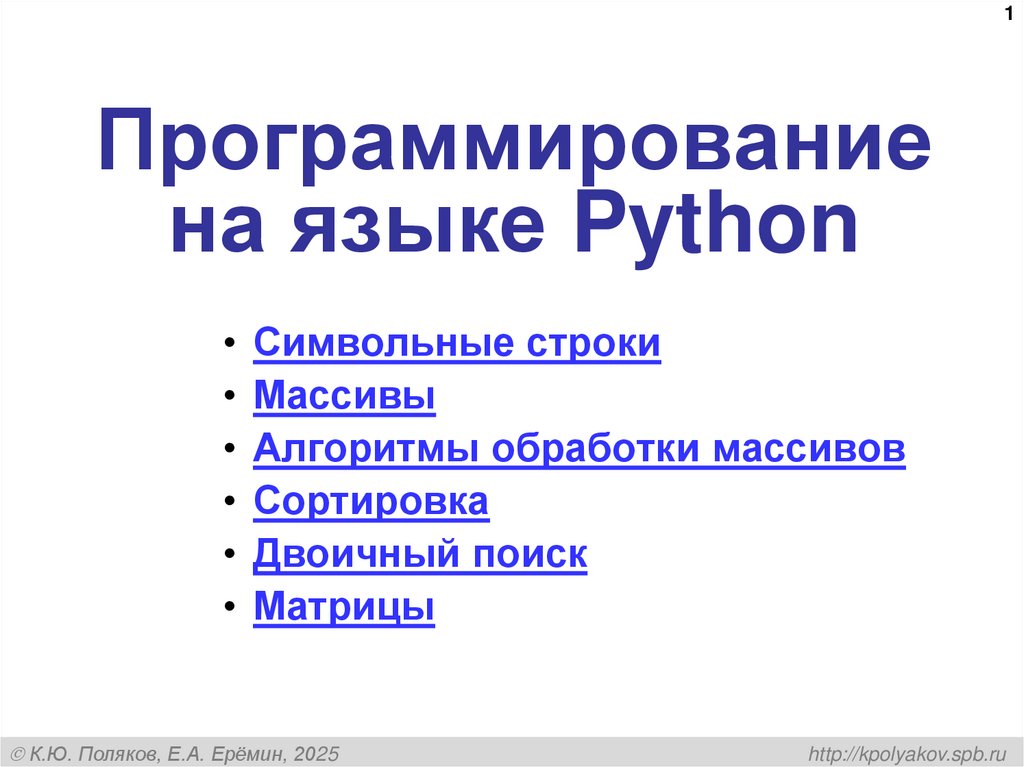 1

Программирование на языке Python

• Символьные строки
• Массивы
• Алгоритмы обработки массивов
• Сортировка
• Двоичный поиск
• Матрицы

© К.Ю. Поляков, Е.А. Ерёмин, 2025

http://kpolyakov.spb.ru